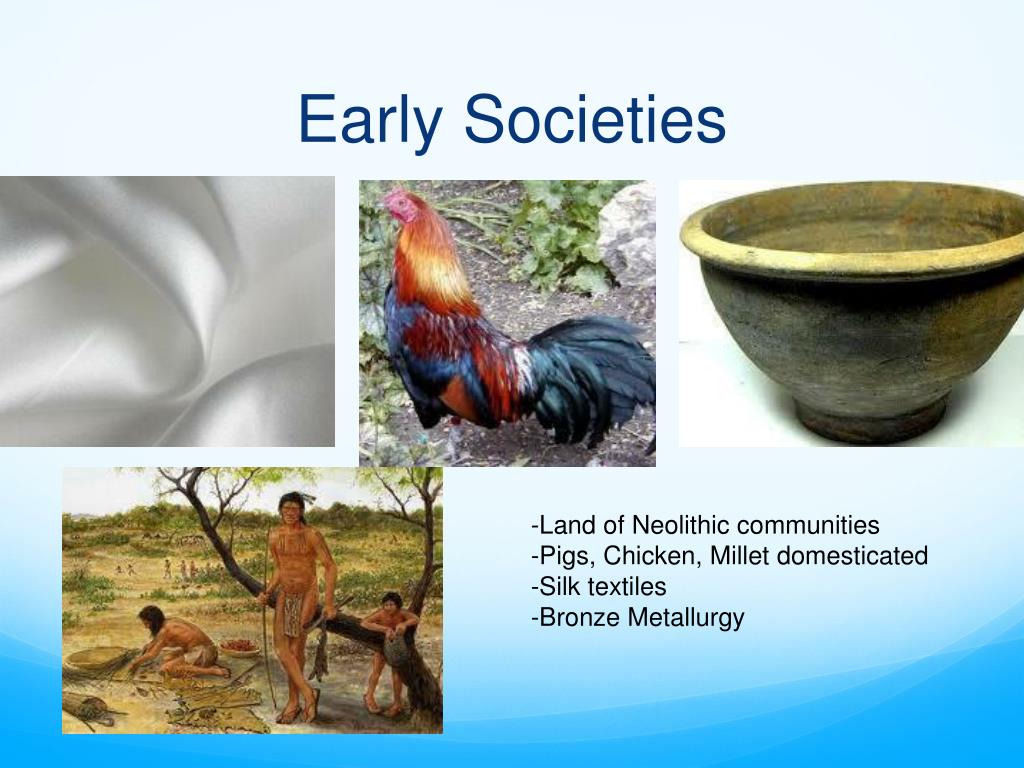 Early Societies

-Land of Neolithic communities
-Pigs, Chicken, Millet domesticated
-Silk textiles
-Bronze Metallurgy